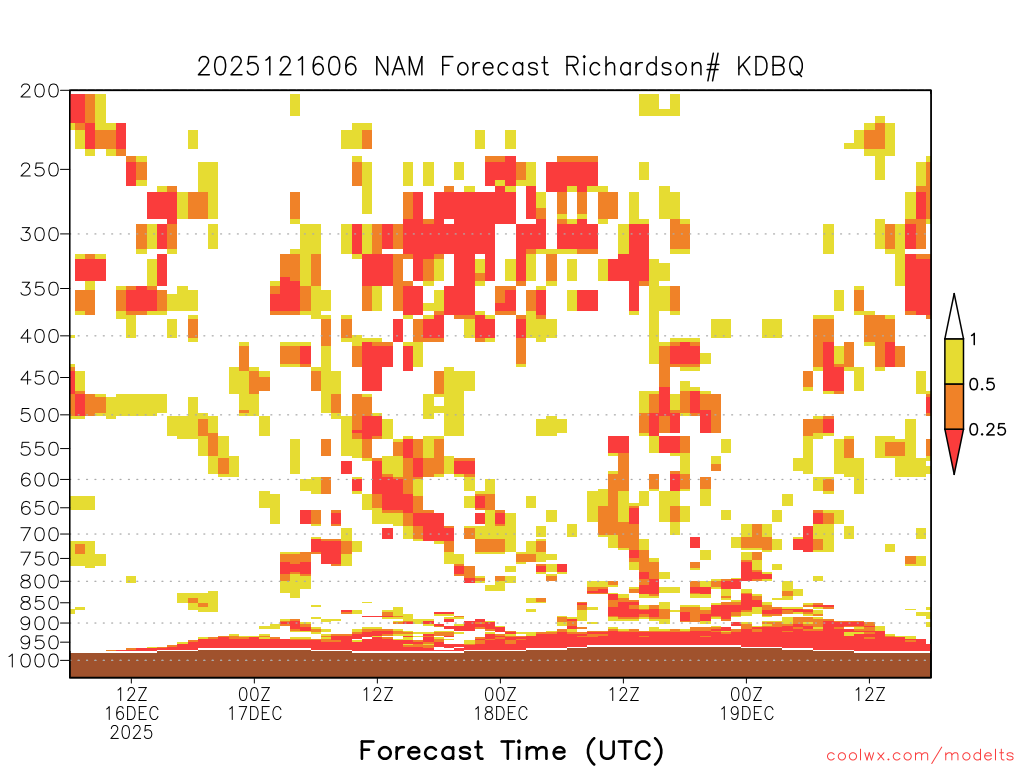 2025121606 NAM Forecast Richardson# KDBQ

200
250
300
350
400
450
500
550
600
650
700
750
800
850
900
950
1000

1
0.5
0.25

12Z 16DEC 2025
00Z 17DEC
12Z
00Z 18DEC
12Z
00Z 19DEC
12Z

Forecast Time (UTC)

coolwx.com/modelts